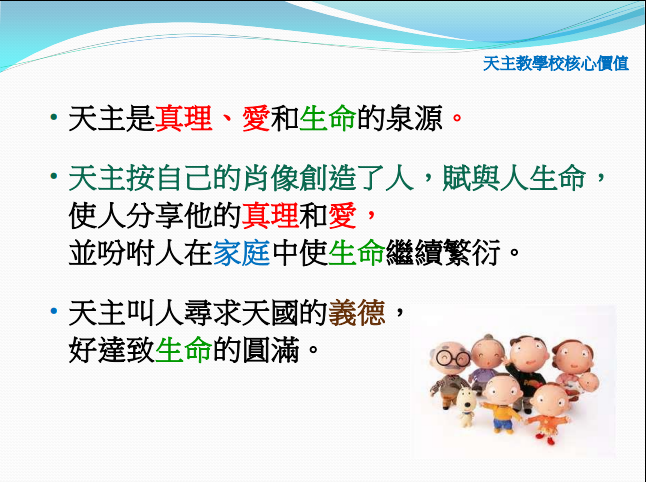 天主教學校核心價值

• 天主是真理、愛和生命的泉源。

• 天主按自己的肖像創造了人，賦與人生命，使人分享他的真理和愛，並吩咐人在家庭中使生命繼續繁衍。

• 天主叫人尋求天國的義德，好達致生命的圓滿。